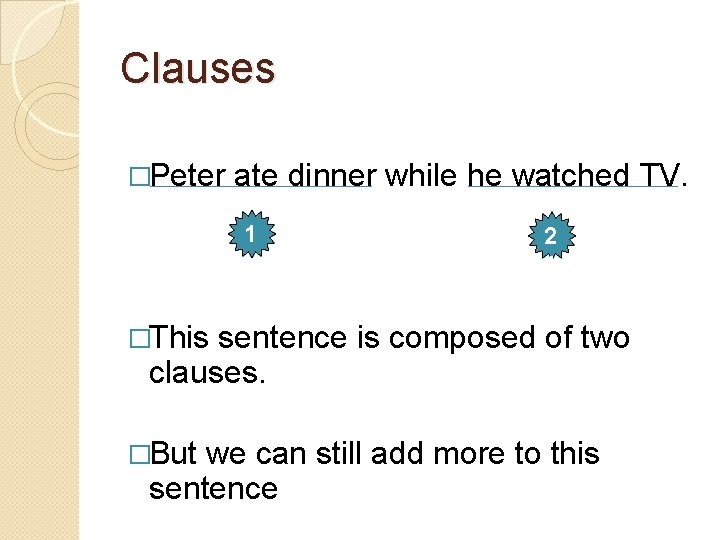 Clauses

□Peter ate dinner while he watched TV.

1

2

□This sentence is composed of two clauses.

□But we can still add more to this sentence